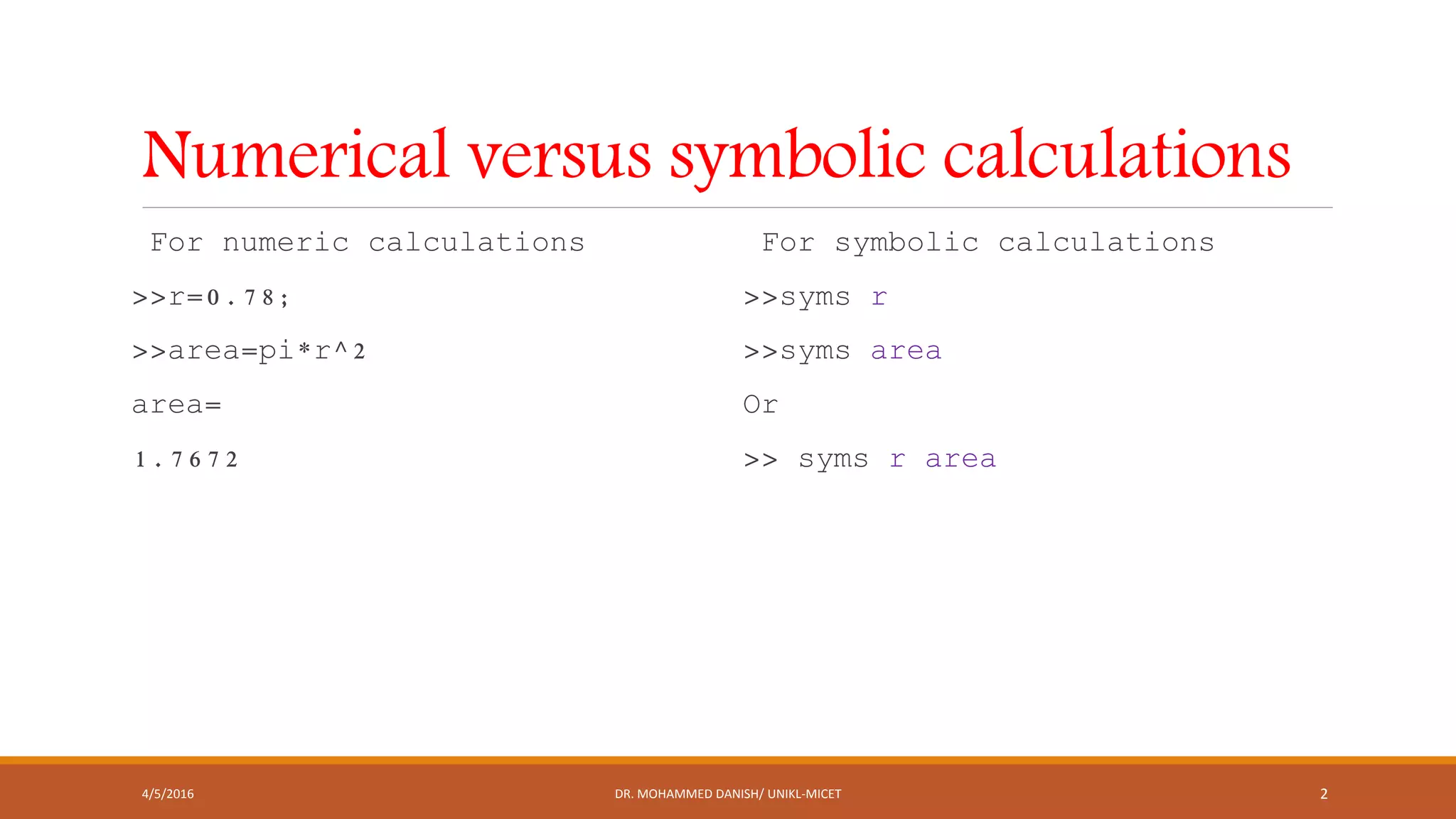 Numerical versus symbolic calculations

For numeric calculations

>>r=0.78;

>>area=pi*r^2

area=

1.7672

For symbolic calculations

>>syms r

>>syms area

Or

>> syms r area

4/5/2016

DR. MOHAMMED DANISH/ UNIKL-MICET

2